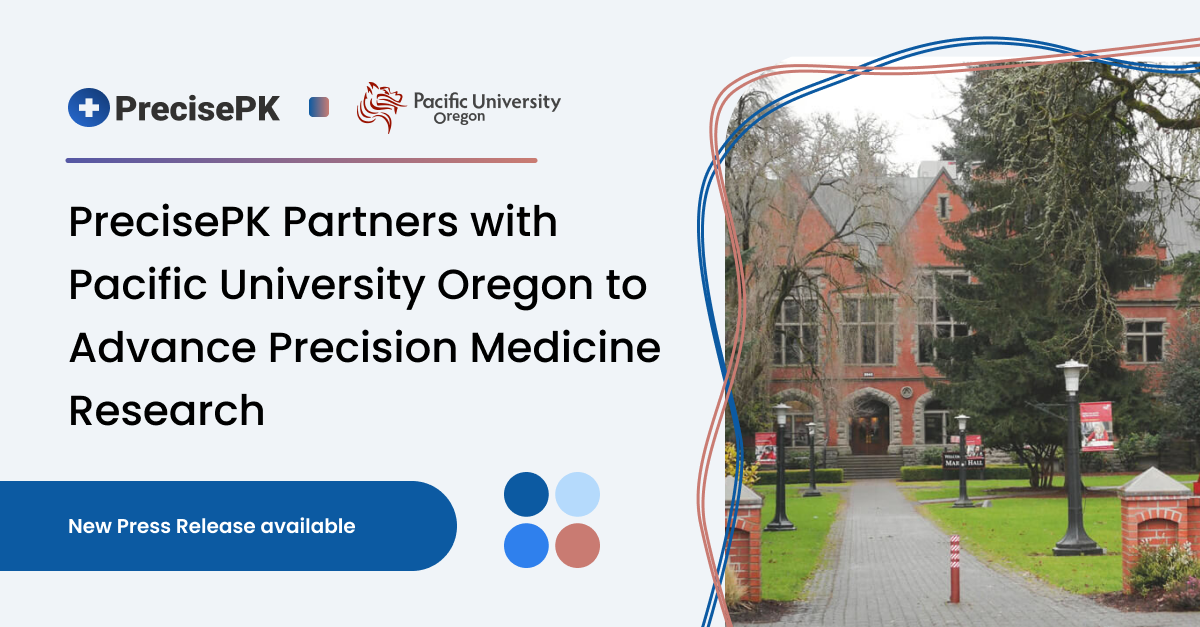 PrecisePK

Pacific University Oregon

PrecisePK Partners with Pacific University Oregon to Advance Precision Medicine Research

New Press Release available

MARSH HALL